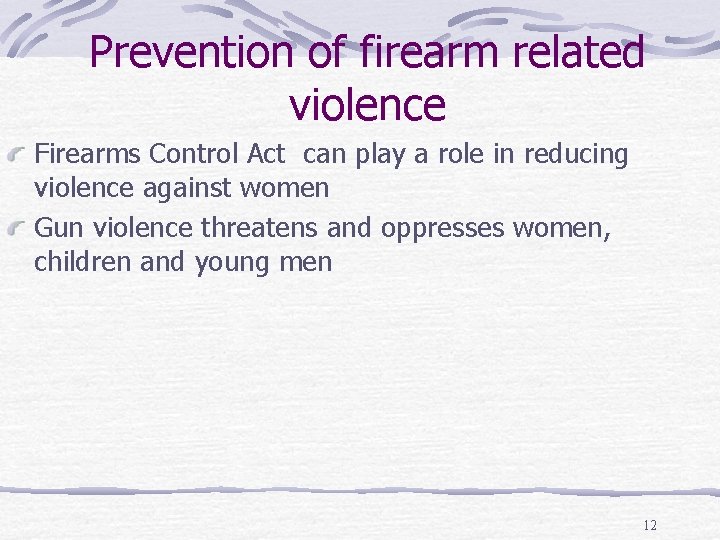 Prevention of firearm related violence

Firearms Control Act  can play a role in reducing violence against women

Gun violence threatens and oppresses women, children and young men

12